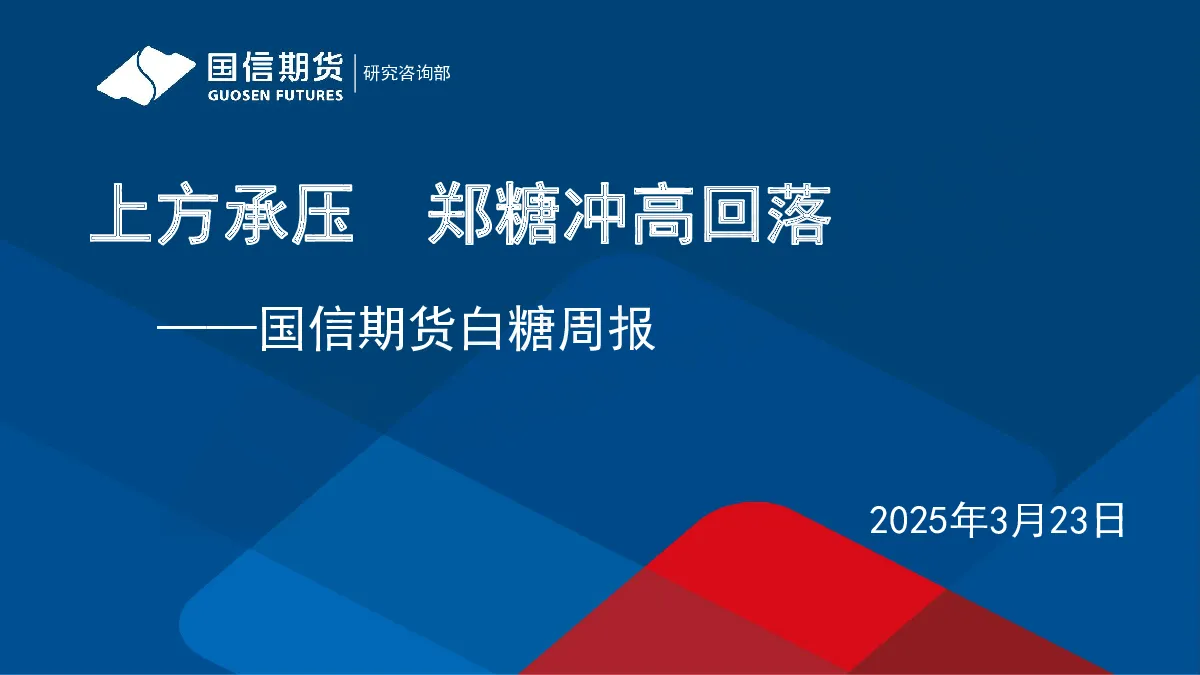 国信期货
GUOSEN FUTURES
研究咨询部

上方承压　郑糖冲高回落

——国信期货白糖周报

2025年3月23日